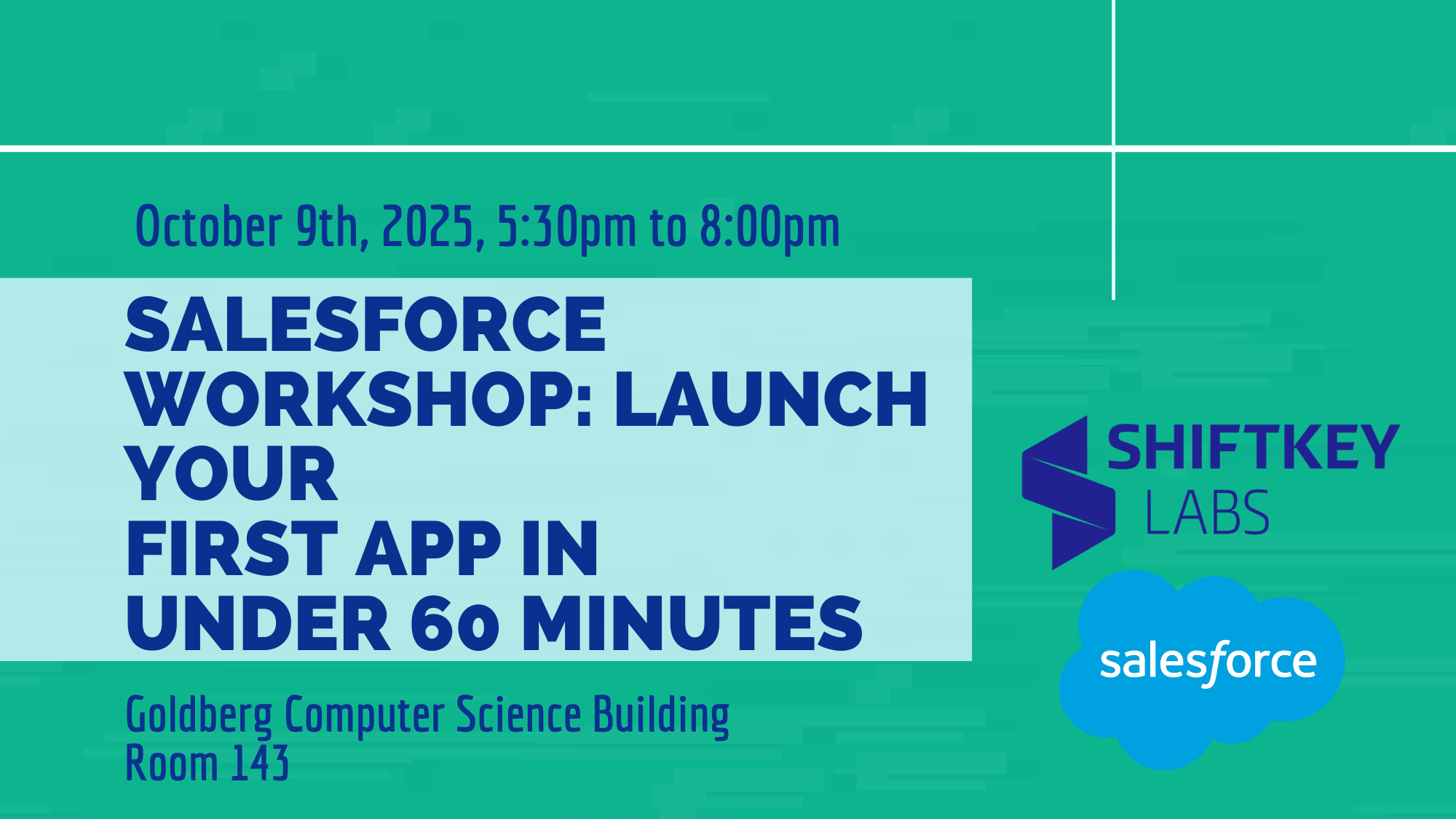 October 9th, 2025, 5:30pm to 8:00pm

SALESFORCE WORKSHOP: LAUNCH YOUR FIRST APP IN UNDER 60 MINUTES

Goldberg Computer Science Building
Room 143

SHIFTKEY LABS

salesforce